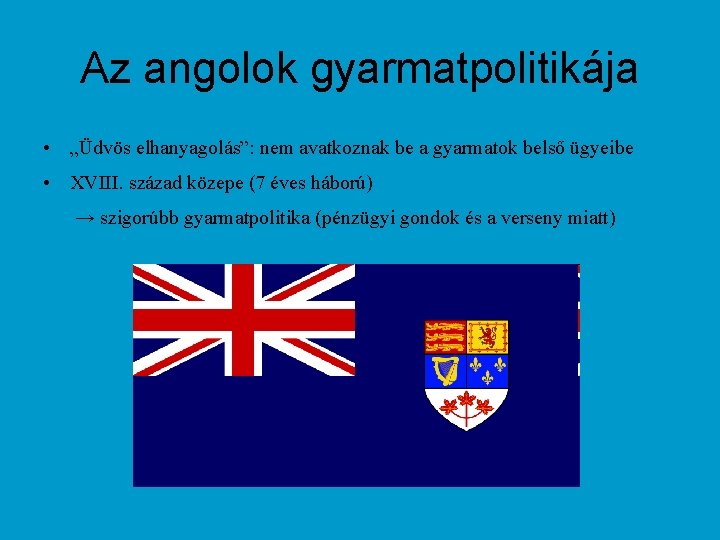 Az angolok gyarmatpolitikája

• „Üdvös elhanyagolás”: nem avatkoznak be a gyarmatok belső ügyeibe

• XVIII. század közepe (7 éves háború)

→ szigorúbb gyarmatpolitika (pénzügyi gondok és a verseny miatt)